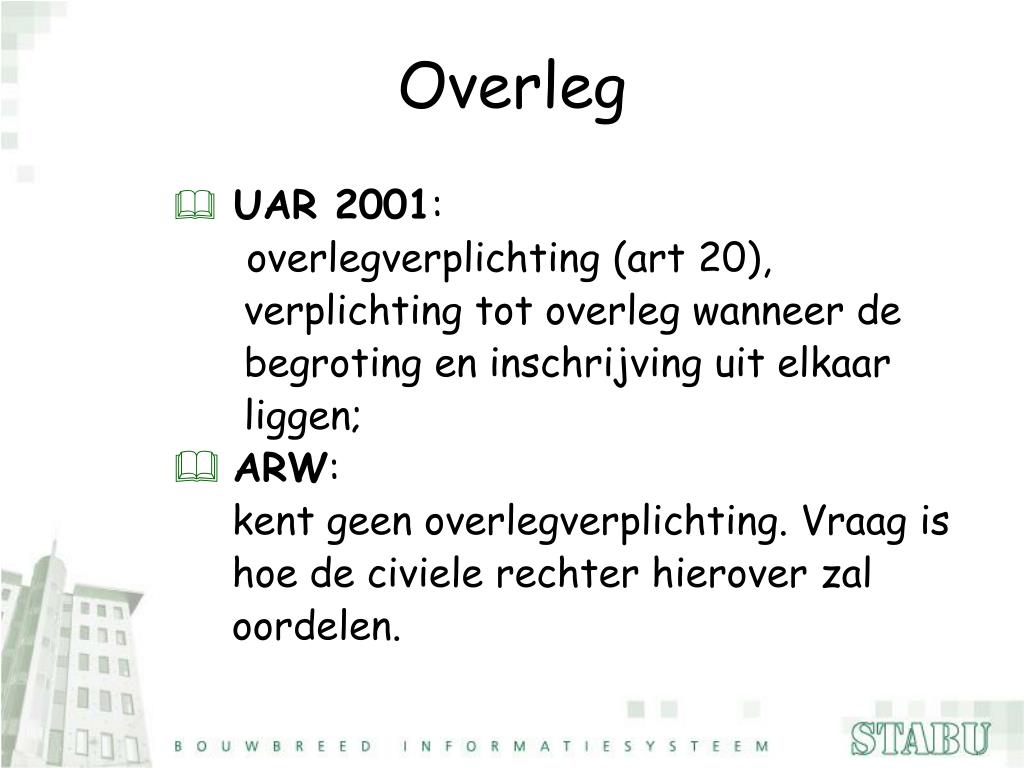 Overleg

UAR 2001:
overlegverplichting (art 20), verplichting tot overleg wanneer de begroting en inschrijving uit elkaar liggen;

ARW:
kent geen overlegverplichting. Vraag is hoe de civiele rechter hierover zal oordelen.

BOUWBREED INFORMATIESYSTEEM

STABU